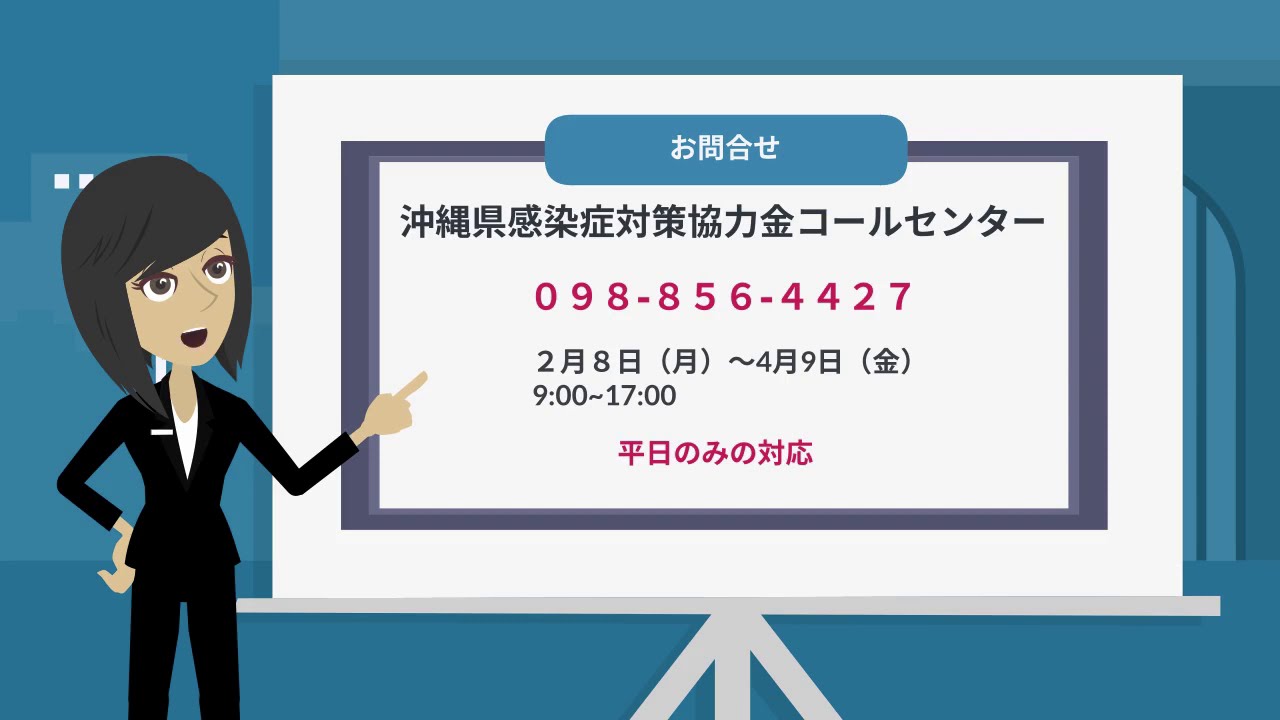 お問合せ

沖縄県感染症対策協力金コールセンター

０９８-８５６-４４２７

２月８日（月）～4月9日（金）
9:00~17:00

平日のみの対応